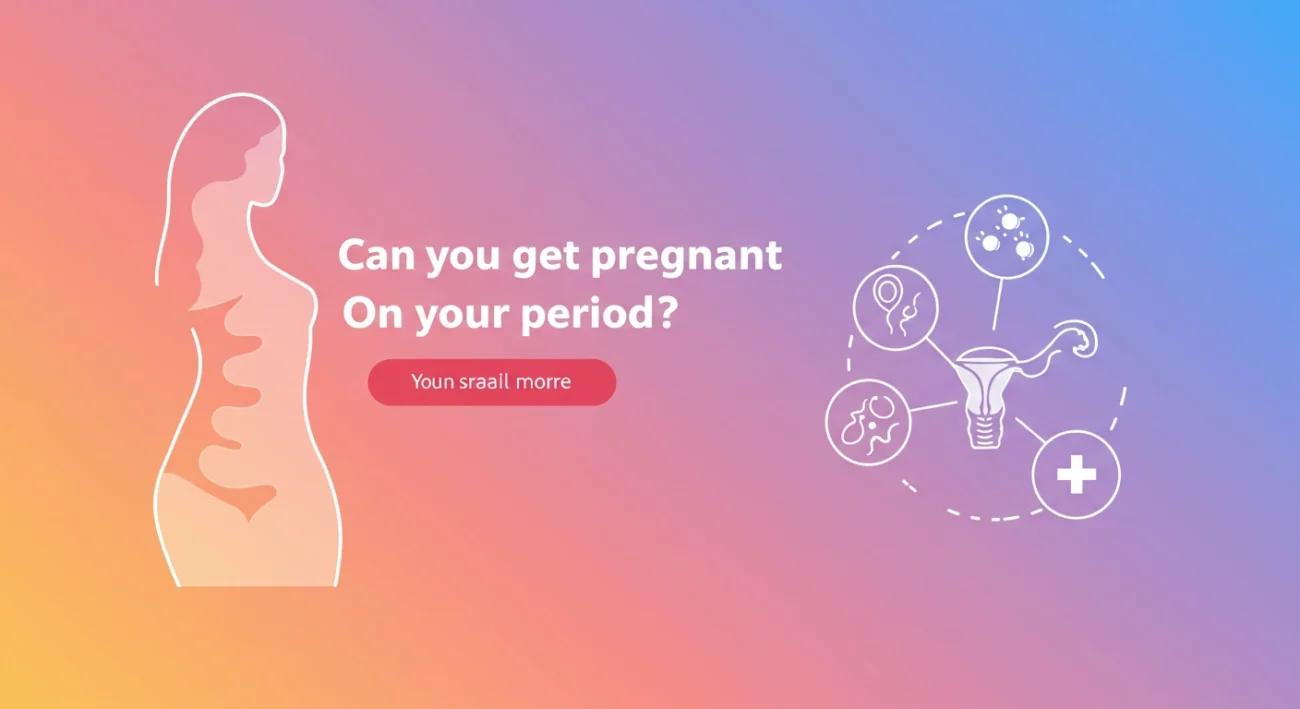 Can you get pregnant
On your period?

Youn sraail morre